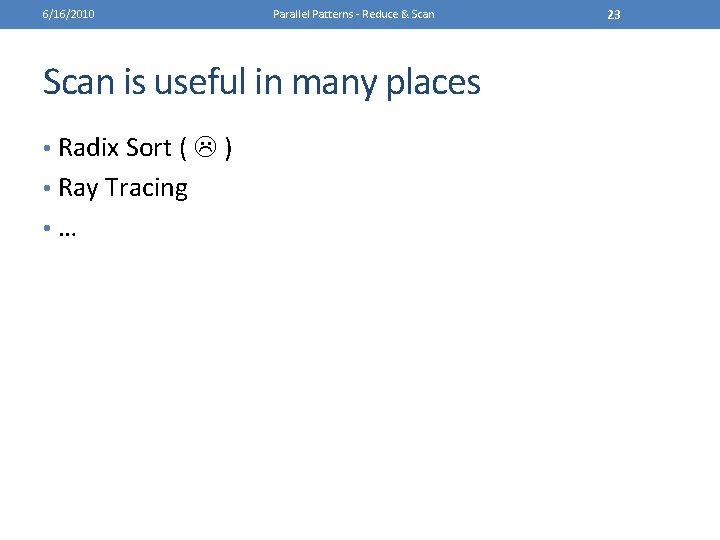 6/16/2010 Parallel Patterns - Reduce & Scan 23

Scan is useful in many places

• Radix Sort ( ☹ )
• Ray Tracing
• …